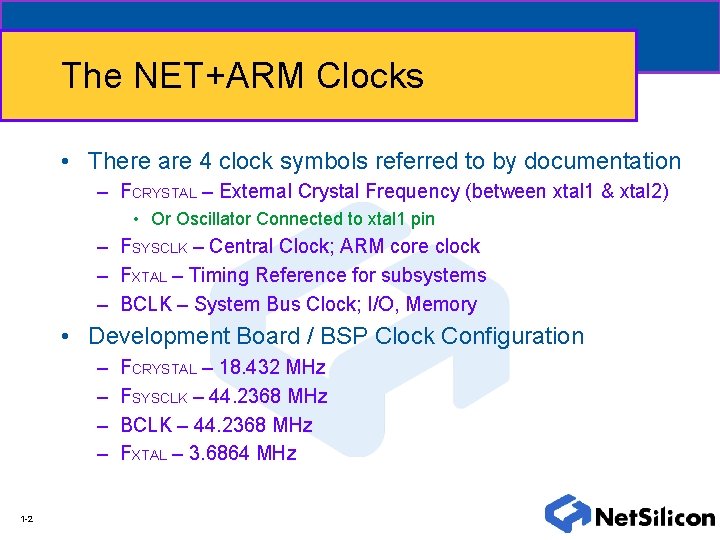 The NET+ARM Clocks

• There are 4 clock symbols referred to by documentation
– FCRYSTAL – External Crystal Frequency (between xtal1 & xtal2)
• Or Oscillator Connected to xtal1 pin
– FSYSCLK – Central Clock; ARM core clock
– FXTAL – Timing Reference for subsystems
– BCLK – System Bus Clock; I/O, Memory
• Development Board / BSP Clock Configuration
– FCRYSTAL – 18.432 MHz
– FSYSCLK – 44.2368 MHz
– BCLK – 44.2368 MHz
– FXTAL – 3.6864 MHz

1-2

NetSilicon